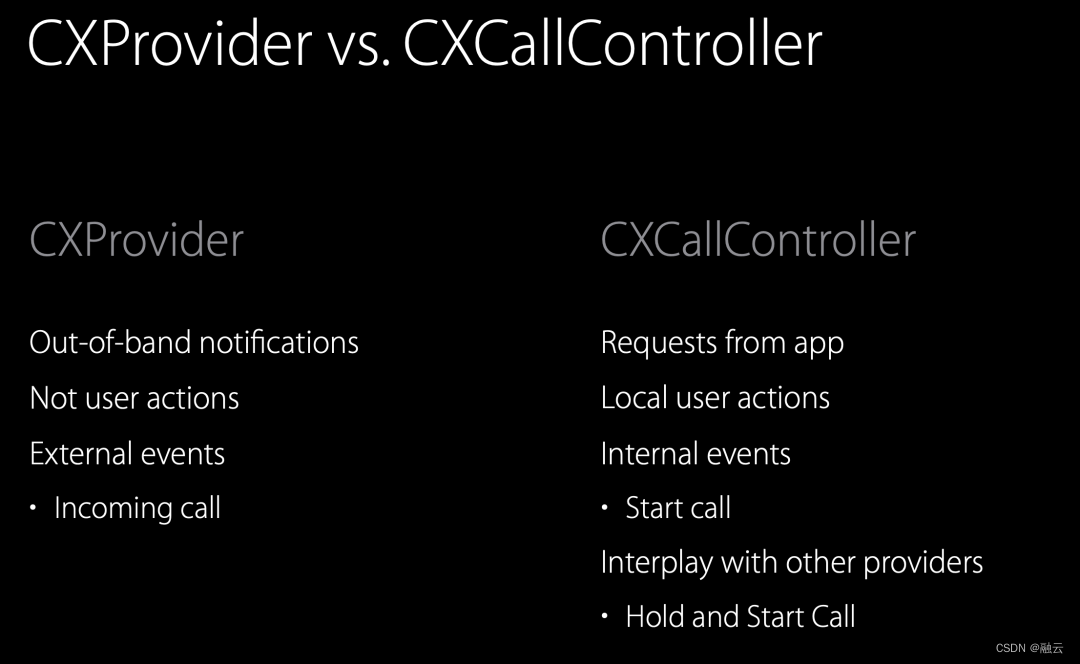 CXProvider vs. CXCallController

CXProvider

Out-of-band notifications

Not user actions

External events

• Incoming call

CXCallController

Requests from app

Local user actions

Internal events

• Start call

Interplay with other providers

• Hold and Start Call

CSDN @融云